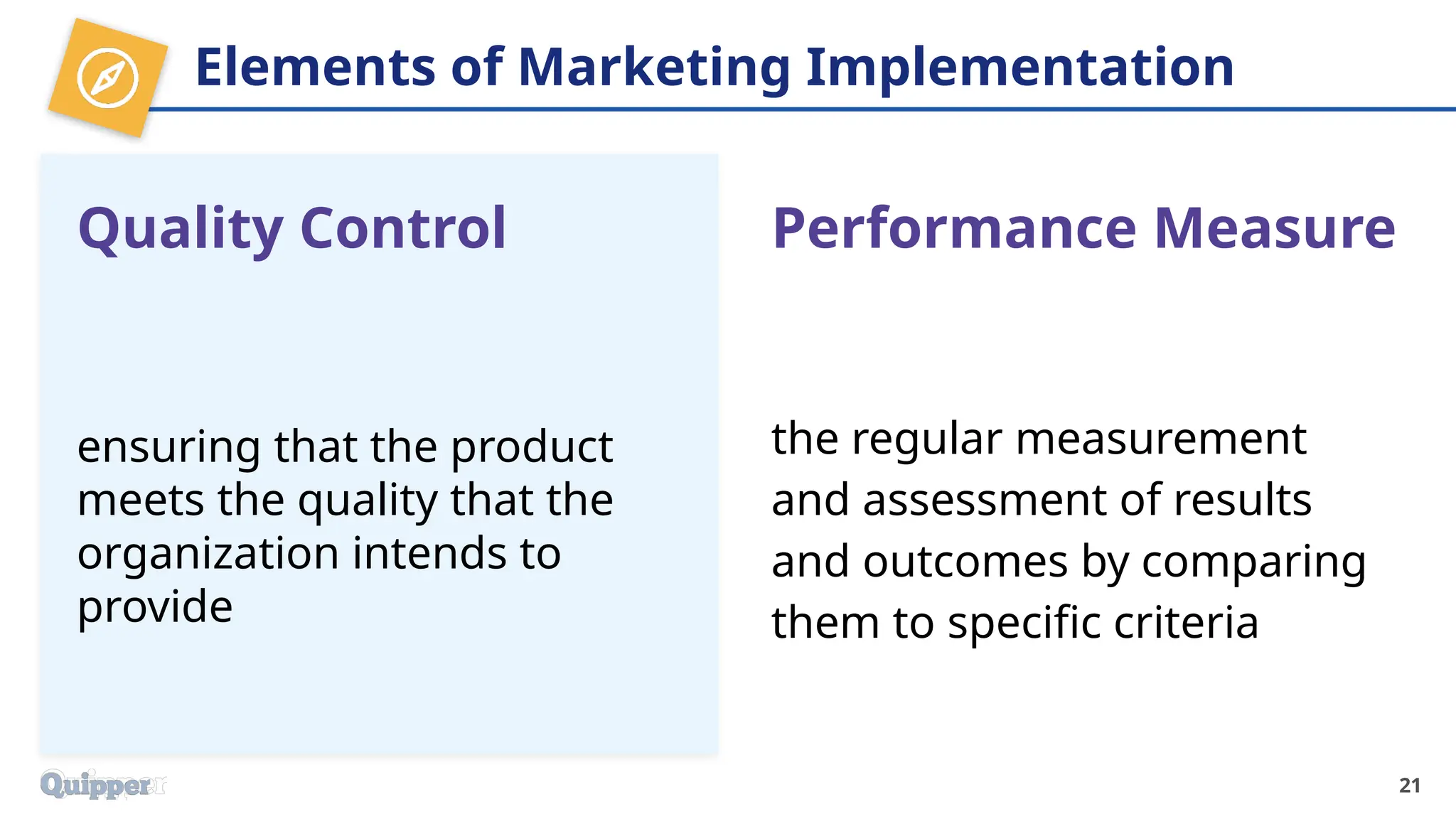 Elements of Marketing Implementation

Quality Control

ensuring that the product meets the quality that the organization intends to provide

Performance Measure

the regular measurement and assessment of results and outcomes by comparing them to specific criteria

Quipper

21